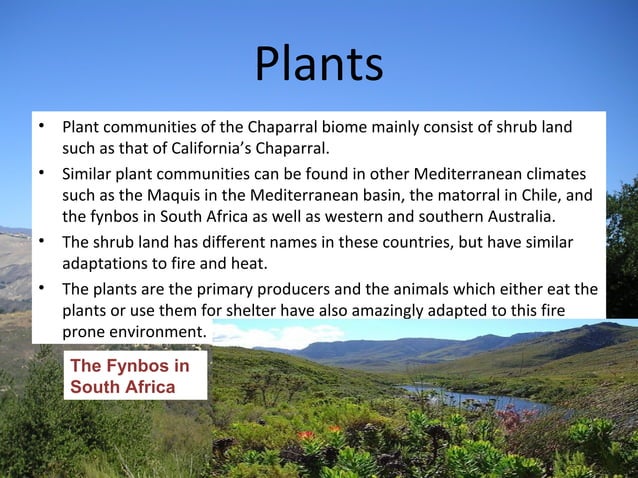 Plants

• Plant communities of the Chaparral biome mainly consist of shrub land such as that of California's Chaparral.

• Similar plant communities can be found in other Mediterranean climates such as the Maquis in the Mediterranean basin, the matorral in Chile, and the fynbos in South Africa as well as western and southern Australia.

• The shrub land has different names in these countries, but have similar adaptations to fire and heat.

• The plants are the primary producers and the animals which either eat the plants or use them for shelter have also amazingly adapted to this fire prone environment.

The Fynbos in South Africa